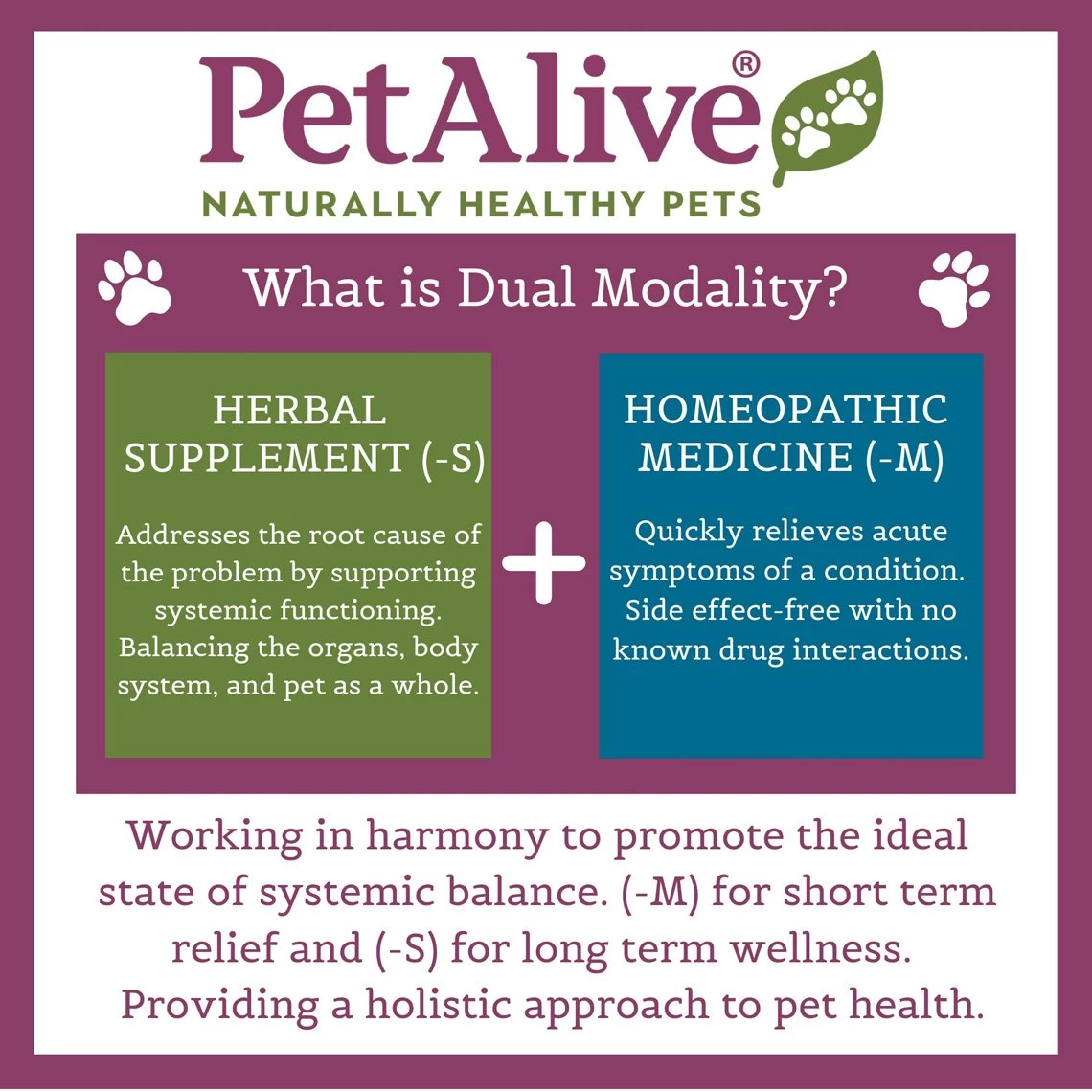 PetAlive®
NATURALLY HEALTHY PETS

What is Dual Modality?

HERBAL SUPPLEMENT (-S)

Addresses the root cause of the problem by supporting systemic functioning. Balancing the organs, body system, and pet as a whole.

+

HOMEOPATHIC MEDICINE (-M)

Quickly relieves acute symptoms of a condition. Side effect-free with no known drug interactions.

Working in harmony to promote the ideal state of systemic balance. (-M) for short term relief and (-S) for long term wellness. Providing a holistic approach to pet health.